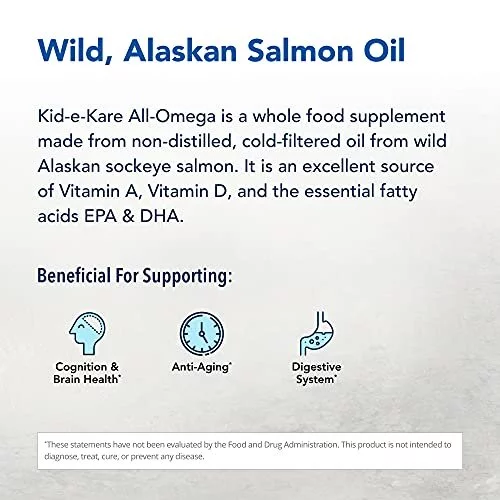 Wild, Alaskan Salmon Oil

Kid-e-Kare All-Omega is a whole food supplement made from non-distilled, cold-filtered oil from wild Alaskan sockeye salmon. It is an excellent source of Vitamin A, Vitamin D, and the essential fatty acids EPA & DHA.

Beneficial For Supporting:

Cognition & Brain Health*

Anti-Aging*

Digestive System*

*These statements have not been evaluated by the Food and Drug Administration. This product is not intended to diagnose, treat, cure, or prevent any disease.